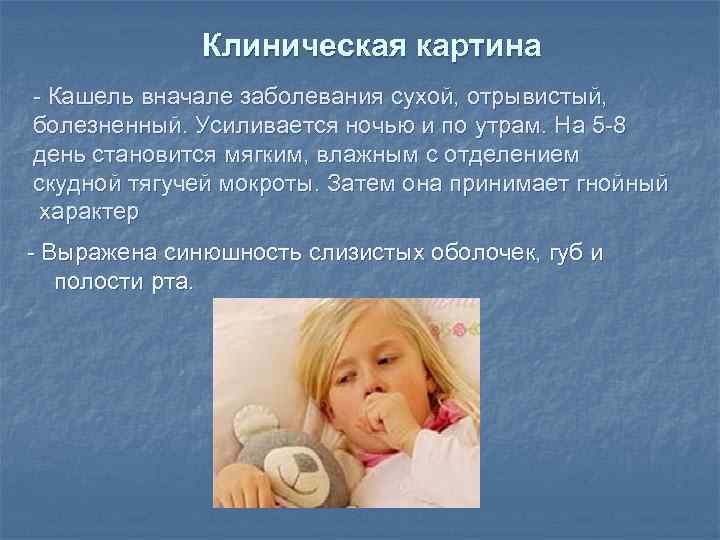 Клиническая картина

- Кашель вначале заболевания сухой, отрывистый, болезненный. Усиливается ночью и по утрам. На 5-8 день становится мягким, влажным с отделением скудной тягучей мокроты. Затем она принимает гнойный характер

- Выражена синюшность слизистых оболочек, губ и полости рта.